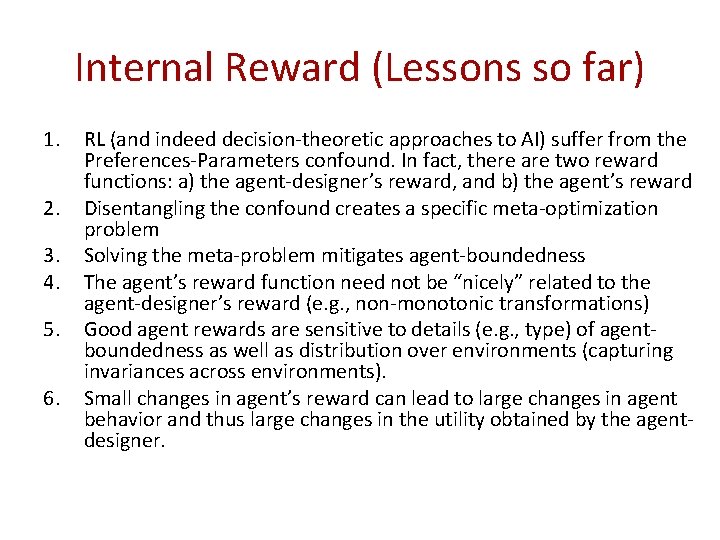 Internal Reward (Lessons so far)

1. RL (and indeed decision-theoretic approaches to AI) suffer from the Preferences-Parameters confound. In fact, there are two reward functions: a) the agent-designer's reward, and b) the agent's reward
2. Disentangling the confound creates a specific meta-optimization problem
3. Solving the meta-problem mitigates agent-boundedness
4. The agent's reward function need not be "nicely" related to the agent-designer's reward (e.g., non-monotonic transformations)
5. Good agent rewards are sensitive to details (e.g., type) of agent-boundedness as well as distribution over environments (capturing invariances across environments).
6. Small changes in agent's reward can lead to large changes in agent behavior and thus large changes in the utility obtained by the agent-designer.